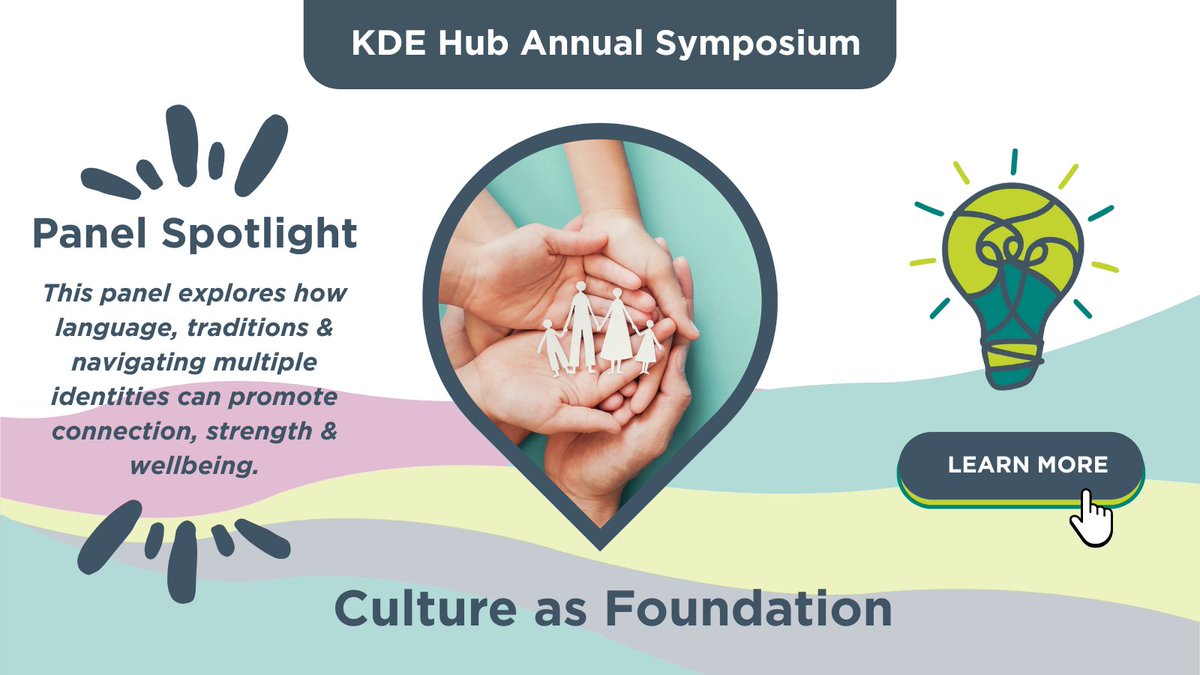 KDE Hub Annual Symposium

Panel Spotlight

This panel explores how language, traditions & navigating multiple identities can promote connection, strength & wellbeing.

LEARN MORE

Culture as Foundation